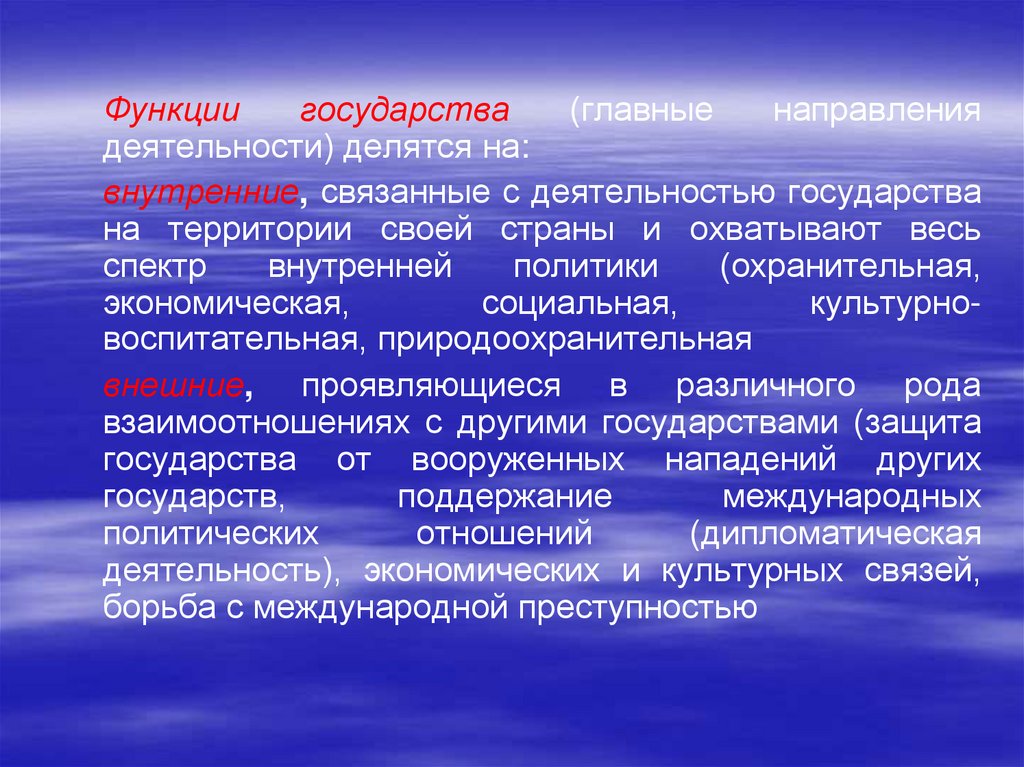 Функции государства (главные направления деятельности) делятся на:

внутренние, связанные с деятельностью государства на территории своей страны и охватывают весь спектр внутренней политики (охранительная, экономическая, социальная, культурно-воспитательная, природоохранительная

внешние, проявляющиеся в различного рода взаимоотношениях с другими государствами (защита государства от вооруженных нападений других государств, поддержание международных политических отношений (дипломатическая деятельность), экономических и культурных связей, борьба с международной преступностью